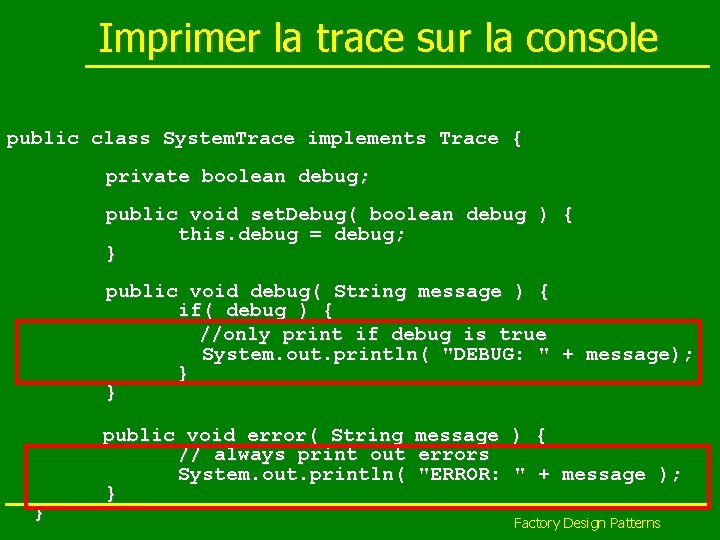 Imprimer la trace sur la console

public class SystemTrace implements Trace {

private boolean debug;

public void setDebug( boolean debug ) {
this.debug = debug;
}

public void debug( String message ) {
if( debug ) {
//only print if debug is true
System.out.println( "DEBUG: " + message);
}
}

public void error( String message ) {
// always print out errors
System.out.println( "ERROR: " + message );
}
}

Factory Design Patterns